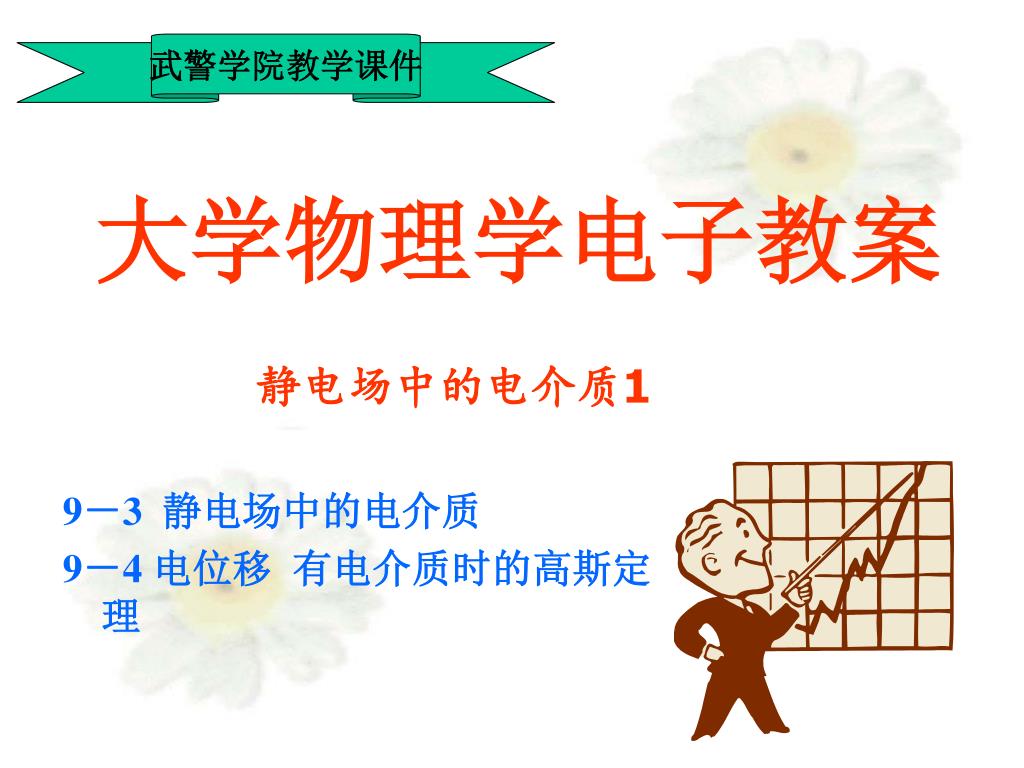 武警学院教学课件

大学物理学电子教案

静电场中的电介质1

9－3 静电场中的电介质
9－4 电位移 有电介质时的高斯定理